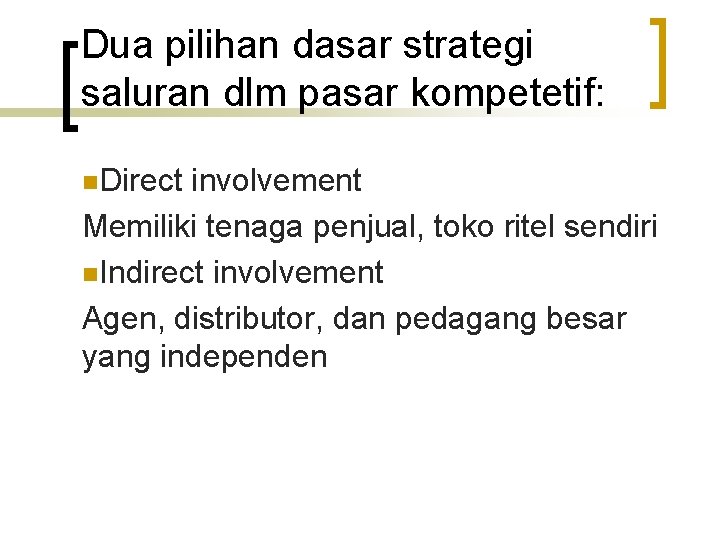 Dua pilihan dasar strategi saluran dlm pasar kompetetif:

Direct involvement

Memiliki tenaga penjual, toko ritel sendiri

Indirect involvement

Agen, distributor, dan pedagang besar yang independen